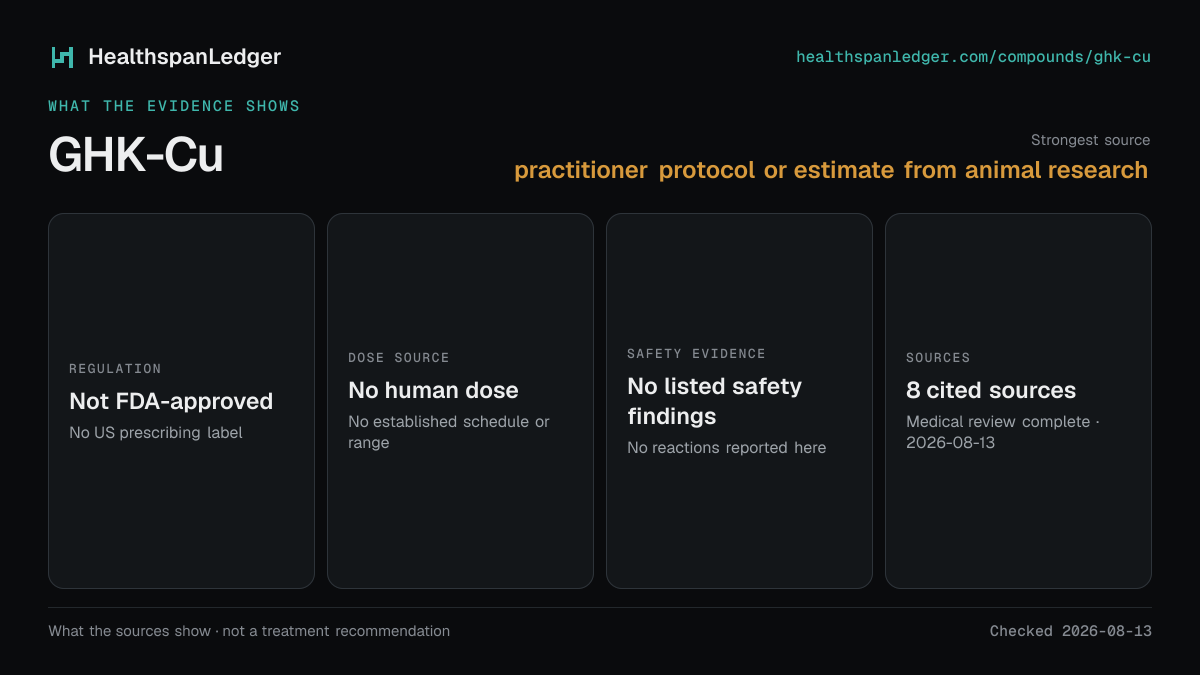 HealthspanLedger

healthspanledger.com/compounds/ghk-cu

WHAT THE EVIDENCE SHOWS

GHK-Cu

Strongest source

practitioner protocol or estimate from animal research

REGULATION

Not FDA-approved

No US prescribing label

DOSE SOURCE

No human dose

No established schedule or range

SAFETY EVIDENCE

No listed safety findings

No reactions reported here

SOURCES

8 cited sources

Medical review complete · 2026-08-13

What the sources show · not a treatment recommendation

Checked 2026-08-13